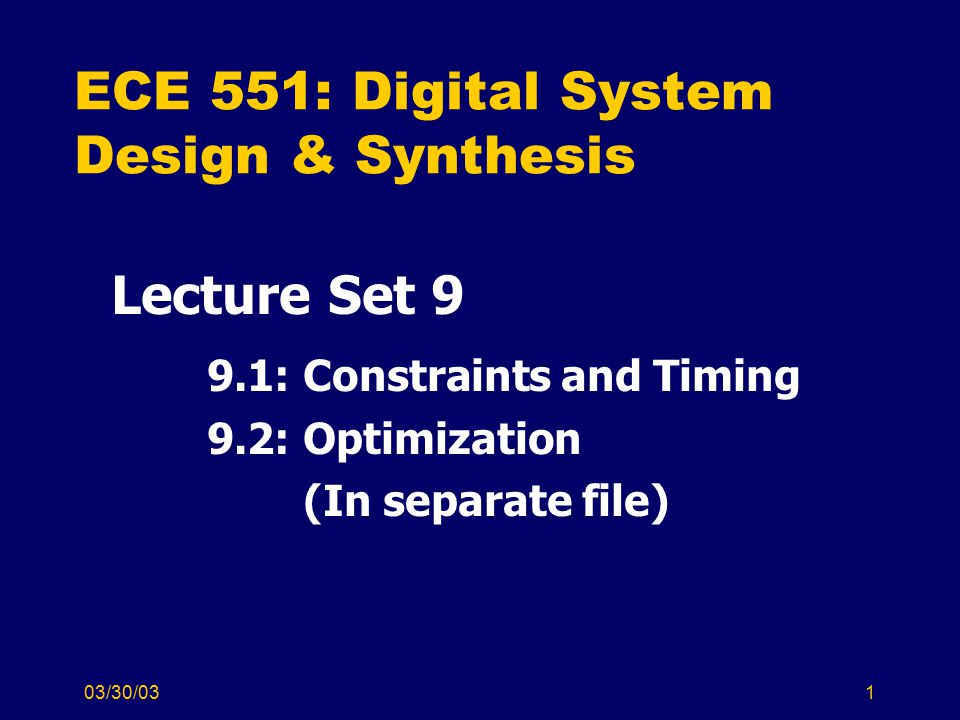 ECE 551: Digital System Design & Synthesis

Lecture Set 9

9.1: Constraints and Timing
9.2: Optimization
(In separate file)

03/30/03

1